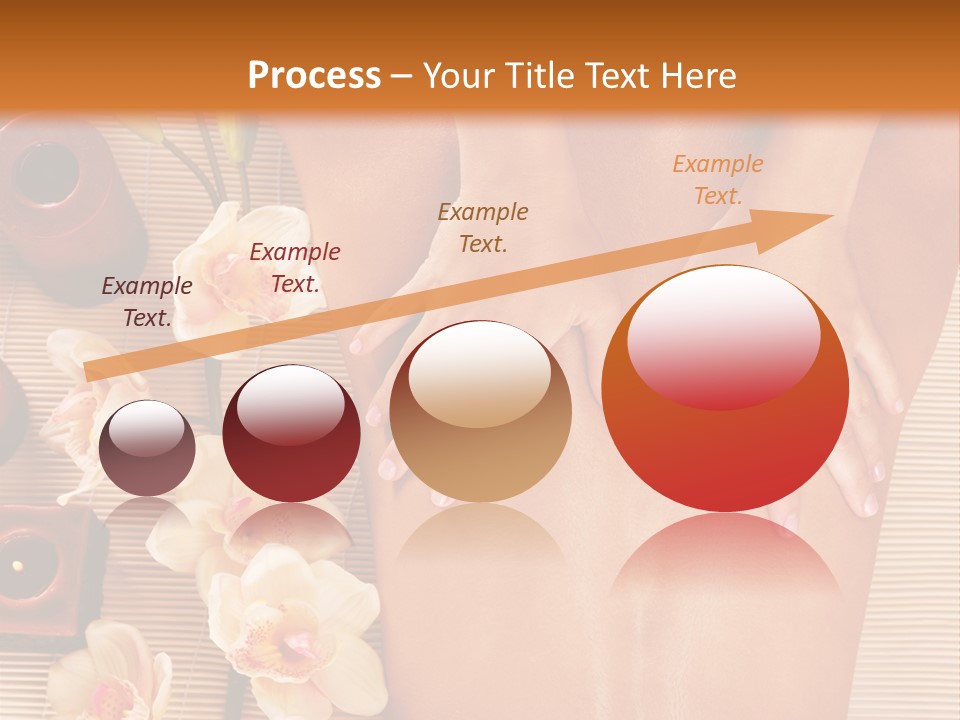 Process – Your Title Text Here

Example Text.

Example Text.

Example Text.

Example Text.